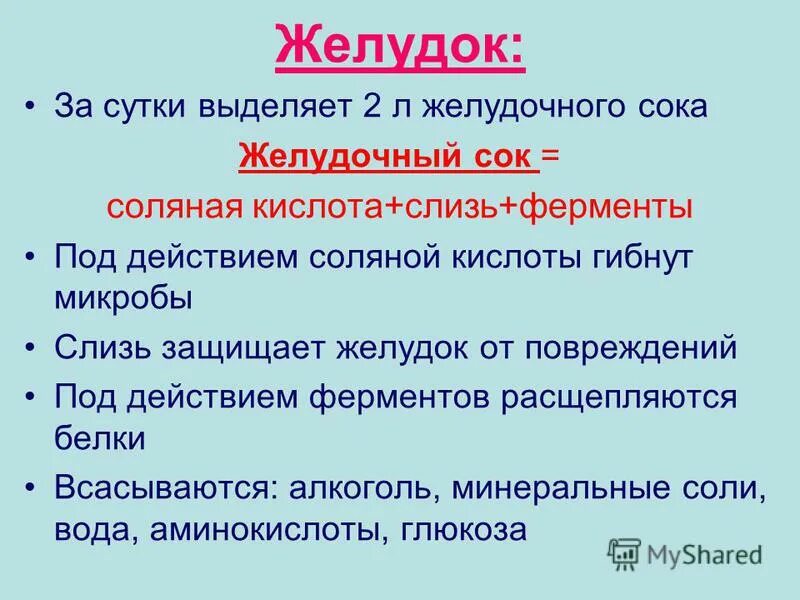 Желудок:

• За сутки выделяет 2 л желудочного сока

Желудочный сок =

соляная кислота+слизь+ферменты

• Под действием соляной кислоты гибнут микробы

• Слизь защищает желудок от повреждений

• Под действием ферментов расщепляются белки

• Всасываются: алкоголь, минеральные соли, вода, аминокислоты, глюкоза

MyShared